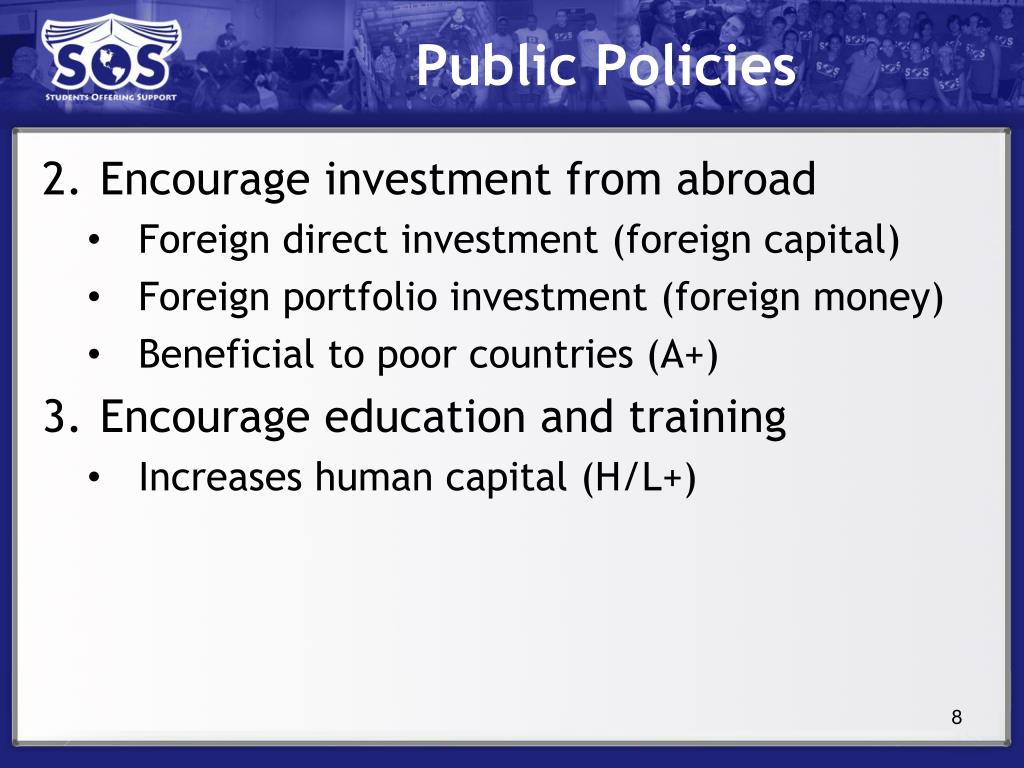 SOS
STUDENTS OFFERING SUPPORT

Public Policies

2. Encourage investment from abroad
• Foreign direct investment (foreign capital)
• Foreign portfolio investment (foreign money)
• Beneficial to poor countries (A+)
3. Encourage education and training
• Increases human capital (H/L+)

8